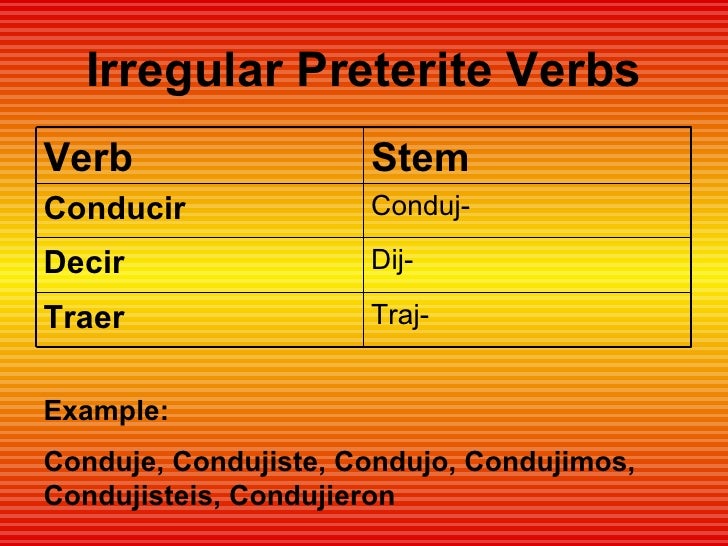 Irregular Preterite Verbs

| Verb | Stem |
|---|---|
| Conducir | Conduj- |
| Decir | Dij- |
| Traer | Traj- |

Example:

Conduje, Condujiste, Condujo, Condujimos, Condujisteis, Condujieron